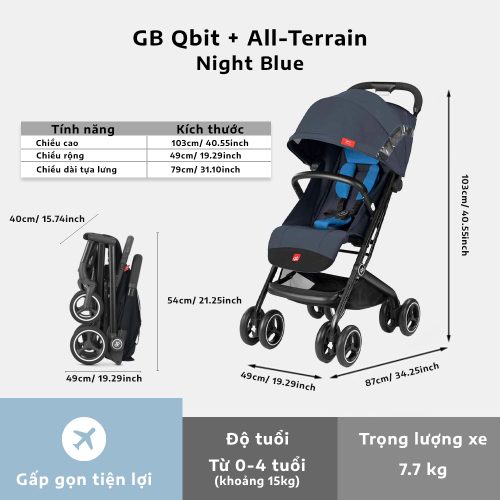 GB Qbit + All-Terrain
Night Blue

| Tính năng | Kích thước |
|---|---|
| Chiều cao | 103cm/ 40.55inch |
| Chiều rộng | 49cm/ 19.29inch |
| Chiều dài tựa lưng | 79cm/ 31.10inch |

40cm/ 15.74inch

54cm/ 21.25inch

49cm/ 19.29inch

103cm/ 40.55inch

49cm/ 19.29inch

87cm/ 34.25inch

Gấp gọn tiện lợi

Độ tuổi
Từ 0-4 tuổi
(khoảng 15kg)

Trọng lượng xe
7.7 kg